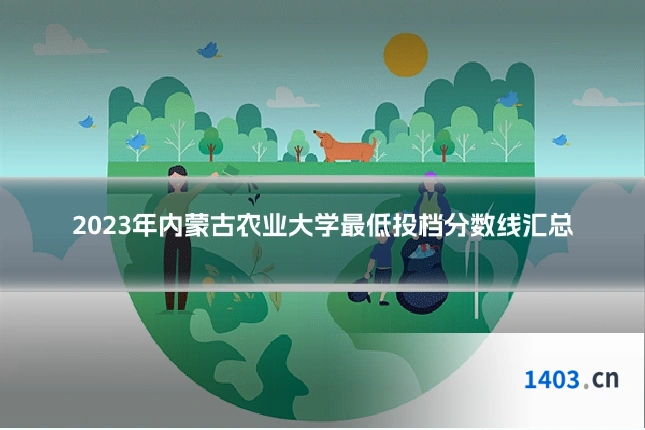 2023年内蒙古农业大学最低投档分数线汇总

1403.cn